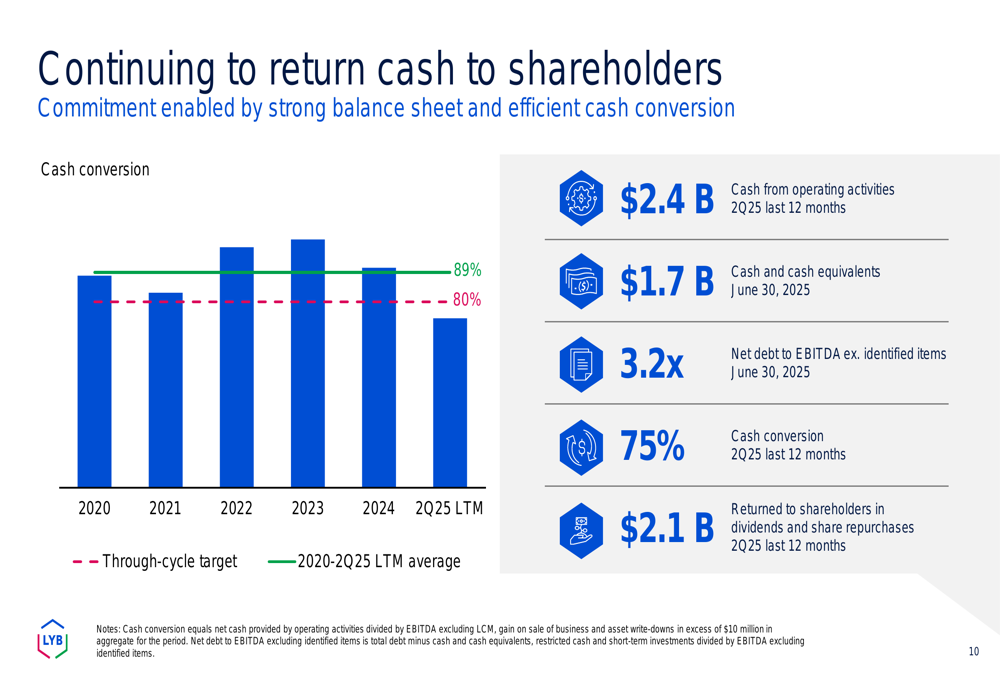 Continuing to return cash to shareholders

Commitment enabled by strong balance sheet and efficient cash conversion

Cash conversion

89%

80%

2020 2021 2022 2023 2024 2Q25 LTM

Through-cycle target 2020-2Q25 LTM average

$2.4 B Cash from operating activities 2Q25 last 12 months

$1.7 B Cash and cash equivalents June 30, 2025

3.2x Net debt to EBITDA ex. identified items June 30, 2025

75% Cash conversion 2Q25 last 12 months

$2.1 B Returned to shareholders in dividends and share repurchases 2Q25 last 12 months

LYB

Notes: Cash conversion equals net cash provided by operating activities divided by EBITDA excluding LCM, gain on sale of business and asset write-downs in excess of $10 million in aggregate for the period. Net debt to EBITDA excluding identified items is total debt minus cash and cash equivalents, restricted cash and short-term investments divided by EBITDA excluding identified items.

10